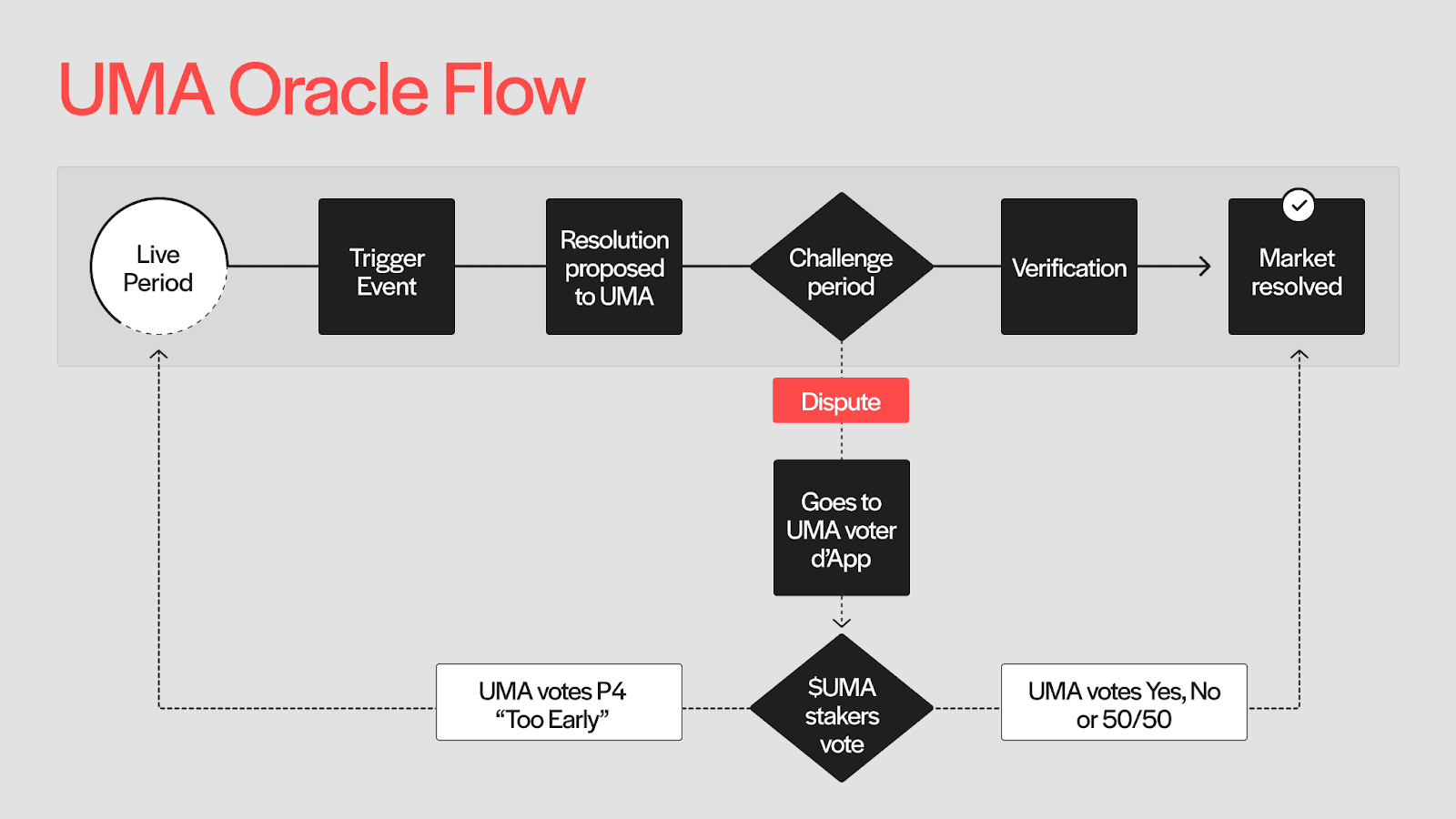 UMA Oracle Flow

Live Period

Trigger Event

Resolution proposed to UMA

Challenge period

Verification

Market resolved

Dispute

Goes to UMA voter d'App

UMA votes P4 "Too Early"

$UMA stakers vote

UMA votes Yes, No or 50/50